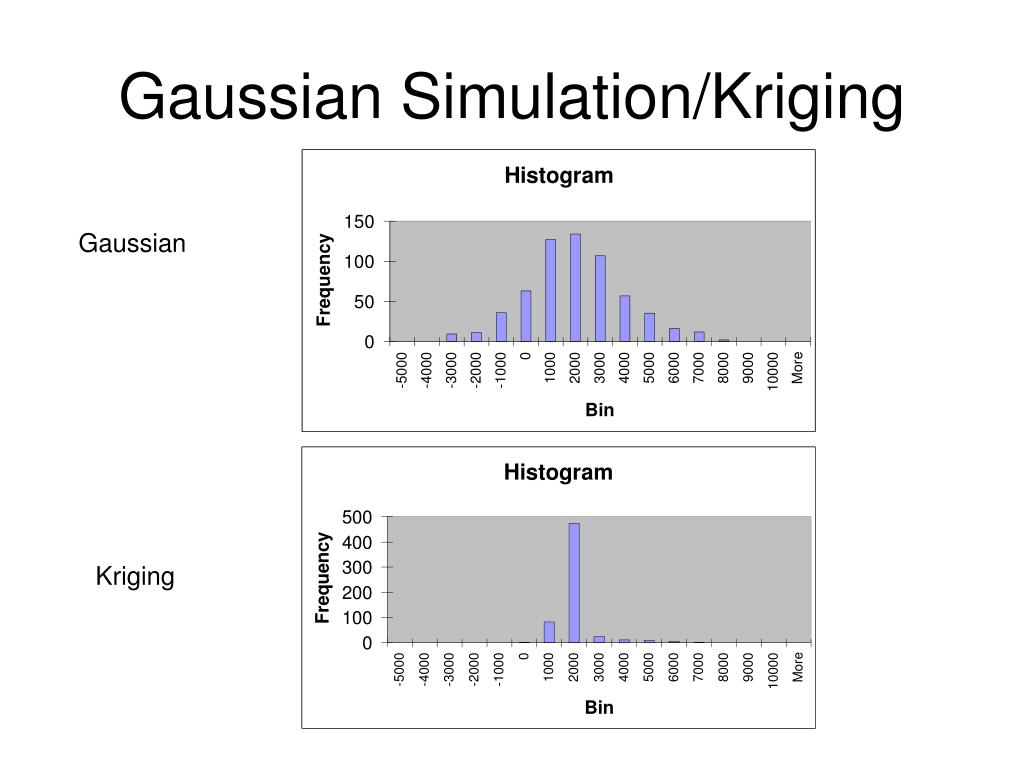 Gaussian Simulation/Kriging

Gaussian

Histogram

Frequency

150
100
50
0

-5000 -4000 -3000 -2000 -1000 0 1000 2000 3000 4000 5000 6000 7000 8000 9000 10000 More

Bin

Kriging

Histogram

Frequency

500
400
300
200
100
0

-5000 -4000 -3000 -2000 -1000 0 1000 2000 3000 4000 5000 6000 7000 8000 9000 10000 More

Bin